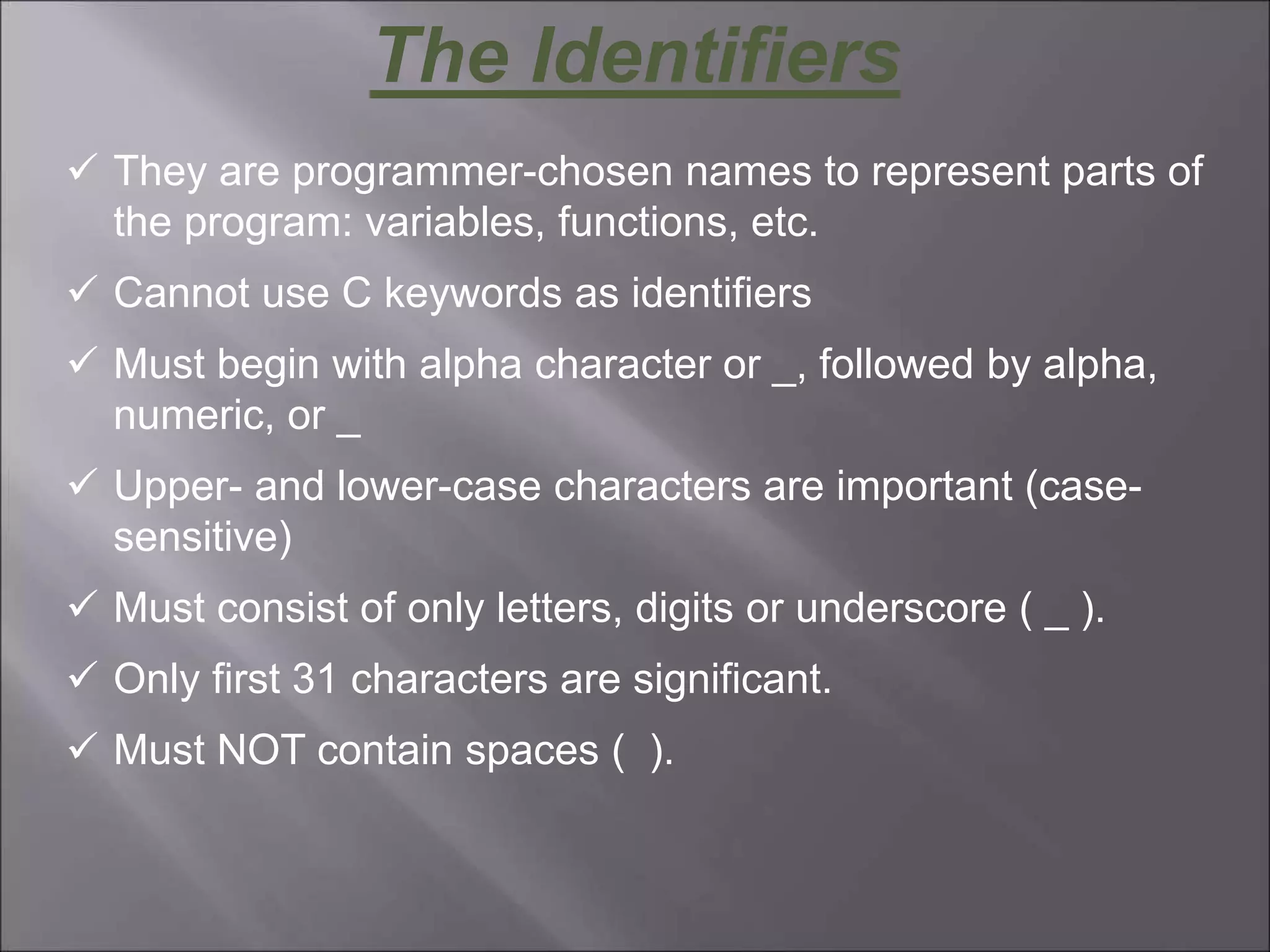 The Identifiers

✓ They are programmer-chosen names to represent parts of the program: variables, functions, etc.

✓ Cannot use C keywords as identifiers

✓ Must begin with alpha character or _, followed by alpha, numeric, or _

✓ Upper- and lower-case characters are important (case-sensitive)

✓ Must consist of only letters, digits or underscore ( _ ).

✓ Only first 31 characters are significant.

✓ Must NOT contain spaces (  ).